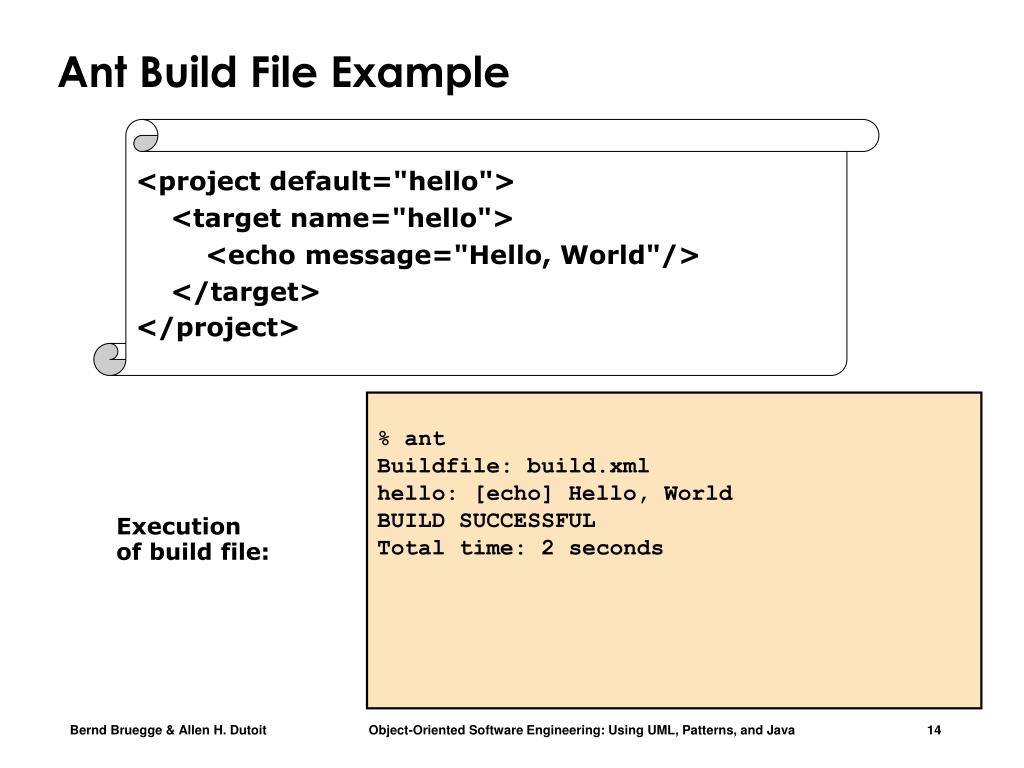 Ant Build File Example

<project default="hello">
<target name="hello">
<echo message="Hello, World"/>
</target>
</project>

Execution of build file:

% ant
Buildfile: build.xml
hello: [echo] Hello, World
BUILD SUCCESSFUL
Total time: 2 seconds

Bernd Bruegge & Allen H. Dutoit

Object-Oriented Software Engineering: Using UML, Patterns, and Java

14